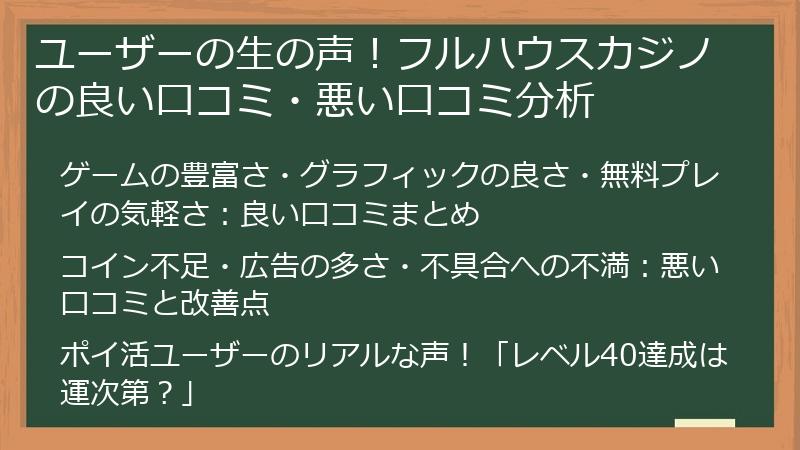 ユーザーの生の声！フルハウスカジノの良い口コミ・悪い口コミ分析

ゲームの豊富さ・グラフィックの良さ・無料プレイの気軽さ：良い口コミまとめ

コイン不足・広告の多さ・不具合への不満：悪い口コミと改善点

ポイ活ユーザーのリアルな声！「レベル40達成は運次第？」